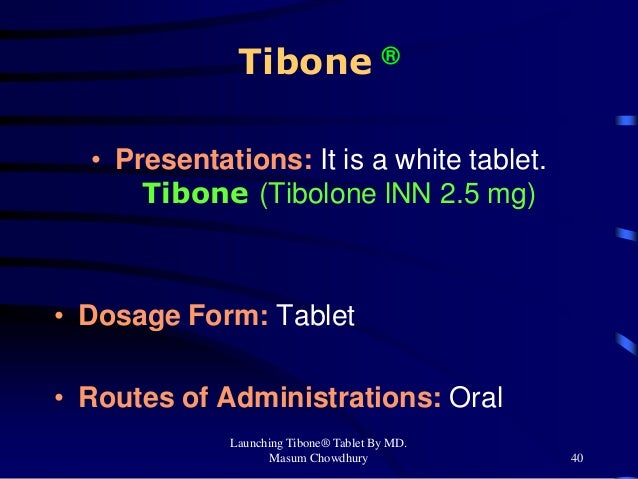 Tibone ®

• Presentations: It is a white tablet. Tibone (Tibolone INN 2.5 mg)

• Dosage Form: Tablet

• Routes of Administrations: Oral

Launching Tibone® Tablet By MD. Masum Chowdhury

40